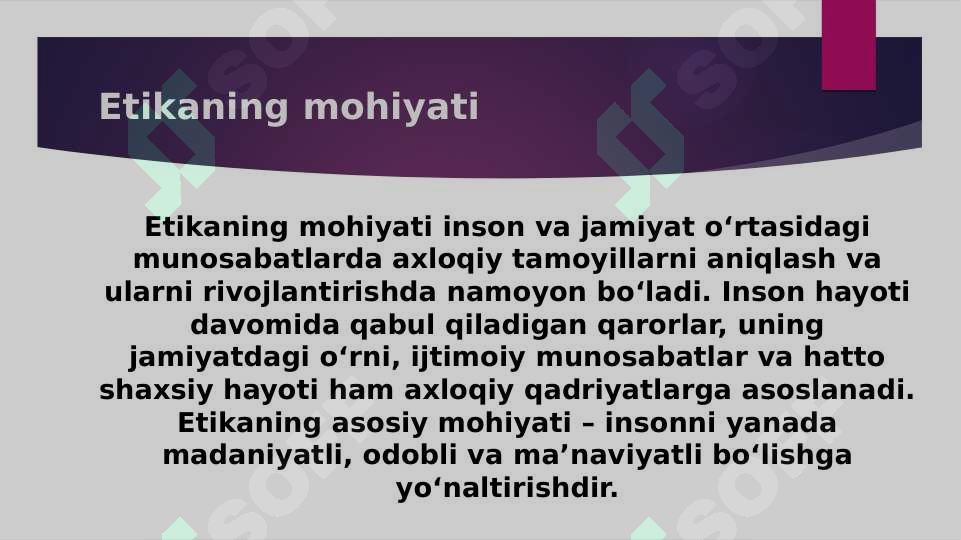 Etikaning mohiyati

Etikaning mohiyati inson va jamiyat o‘rtasidagi munosabatlarda axloqiy tamoyillarni aniqlash va ularni rivojlantirishda namoyon bo‘ladi. Inson hayoti davomida qabul qiladigan qarorlar, uning jamiyatdagi o‘rni, ijtimoiy munosabatlar va hatto shaxsiy hayoti ham axloqiy qadriyatlarga asoslanadi. Etikaning asosiy mohiyati – insonni yanada madaniyatli, odobli va ma’naviyatli bo‘lishga yo‘naltirishdir.